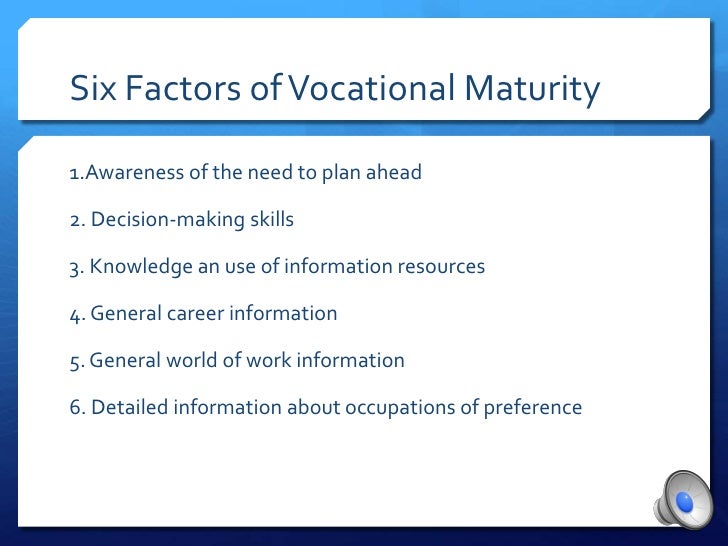 Six Factors of Vocational Maturity

1.Awareness of the need to plan ahead

2. Decision-making skills

3. Knowledge an use of information resources

4. General career information

5. General world of work information

6. Detailed information about occupations of preference